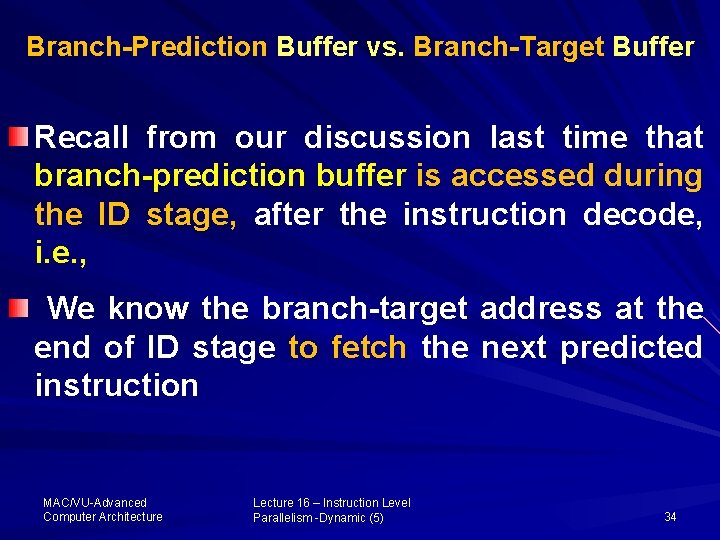 Branch-Prediction Buffer vs. Branch-Target Buffer

Recall from our discussion last time that branch-prediction buffer is accessed during the ID stage, after the instruction decode, i.e.,

We know the branch-target address at the end of ID stage to fetch the next predicted instruction

MAC/VU-Advanced Computer Architecture

Lecture 16 – Instruction Level Parallelism -Dynamic (5)

34